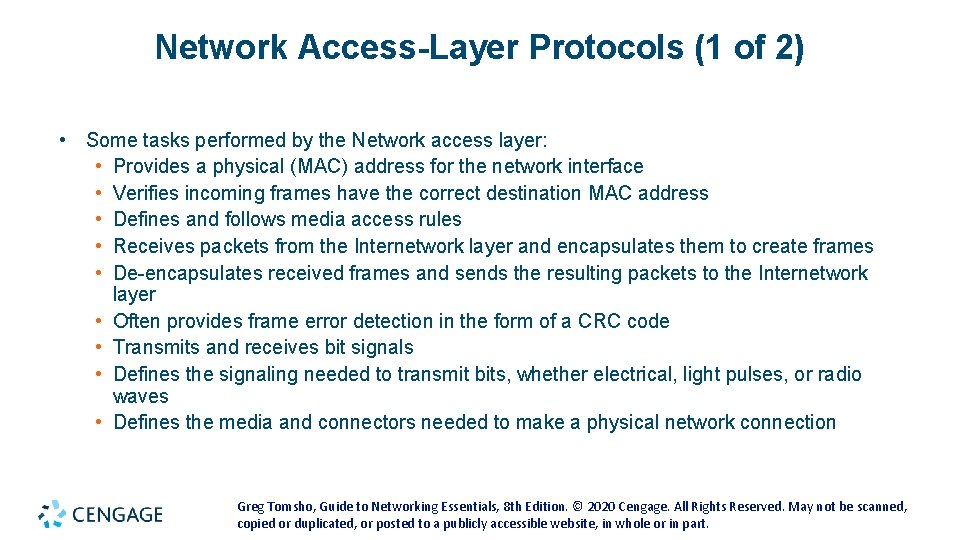 Network Access-Layer Protocols (1 of 2)

• Some tasks performed by the Network access layer:
  • Provides a physical (MAC) address for the network interface
  • Verifies incoming frames have the correct destination MAC address
  • Defines and follows media access rules
  • Receives packets from the Internetwork layer and encapsulates them to create frames
  • De-encapsulates received frames and sends the resulting packets to the Internetwork layer
  • Often provides frame error detection in the form of a CRC code
  • Transmits and receives bit signals
  • Defines the signaling needed to transmit bits, whether electrical, light pulses, or radio waves
  • Defines the media and connectors needed to make a physical network connection

CENGAGE

Greg Tomsho, Guide to Networking Essentials, 8th Edition. © 2020 Cengage. All Rights Reserved. May not be scanned, copied or duplicated, or posted to a publicly accessible website, in whole or in part.